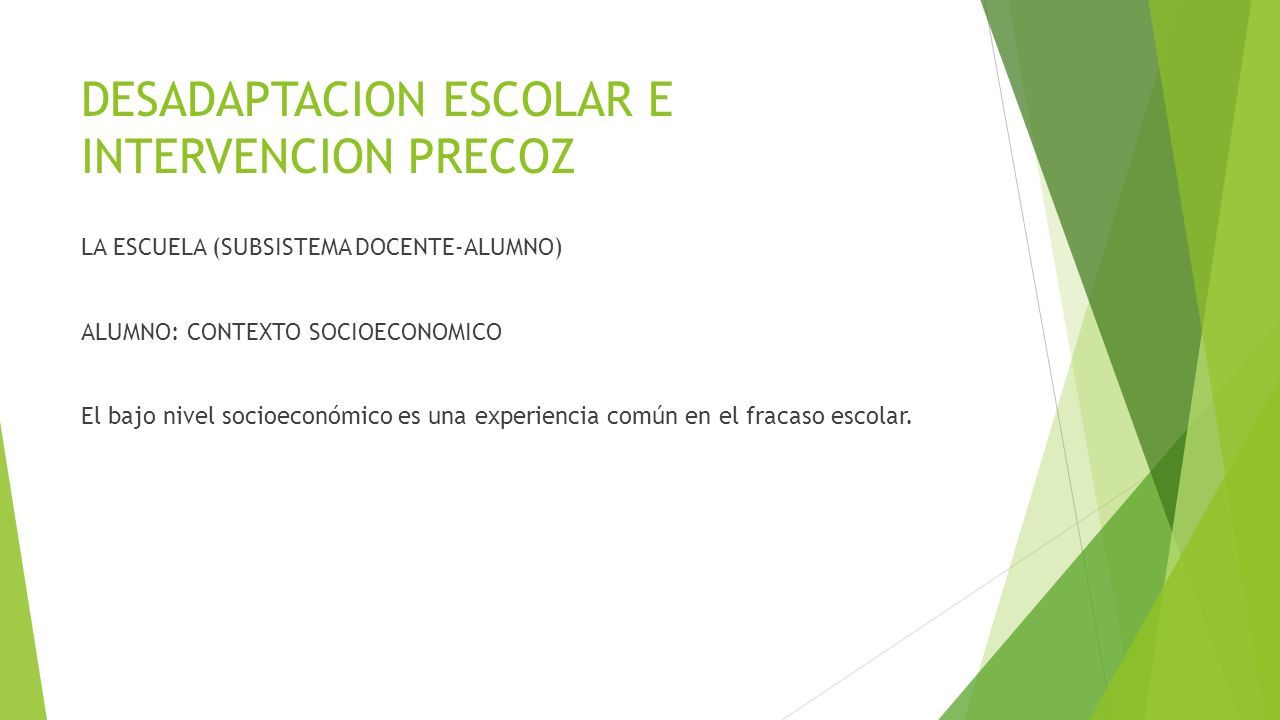 DESADAPTACION ESCOLAR E INTERVENCION PRECOZ

LA ESCUELA (SUBSISTEMA DOCENTE-ALUMNO)

ALUMNO: CONTEXTO SOCIOECONOMICO

El bajo nivel socioeconómico es una experiencia común en el fracaso escolar.